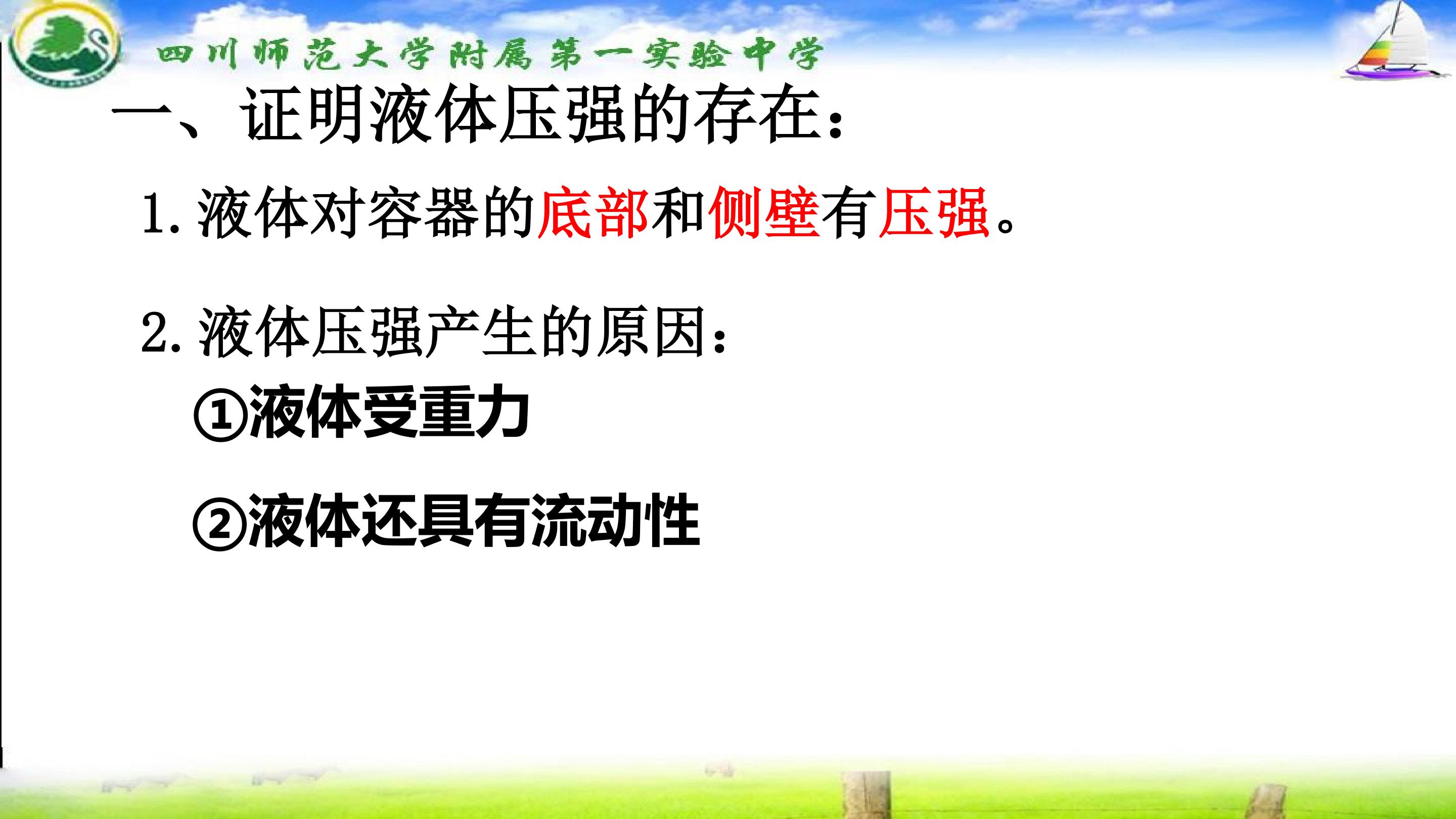 四川师范大学附属第一实验中学

一、证明液体压强的存在：

1. 液体对容器的底部和侧壁有压强。

2. 液体压强产生的原因：

①液体受重力

②液体还具有流动性